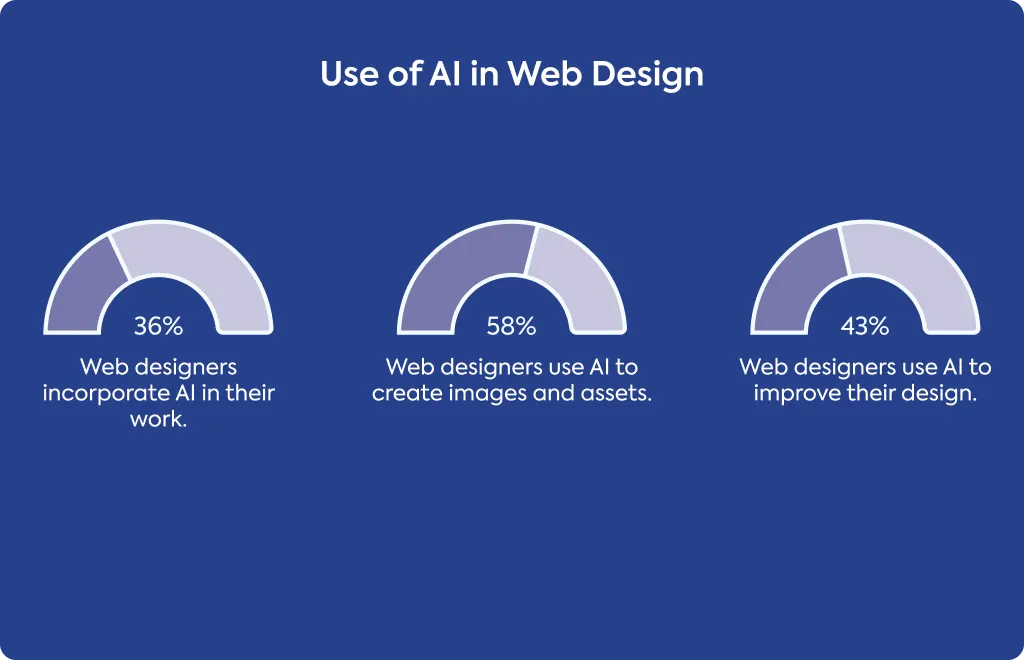 Use of AI in Web Design

36%

Web designers incorporate AI in their work.

58%

Web designers use AI to create images and assets.

43%

Web designers use AI to improve their design.